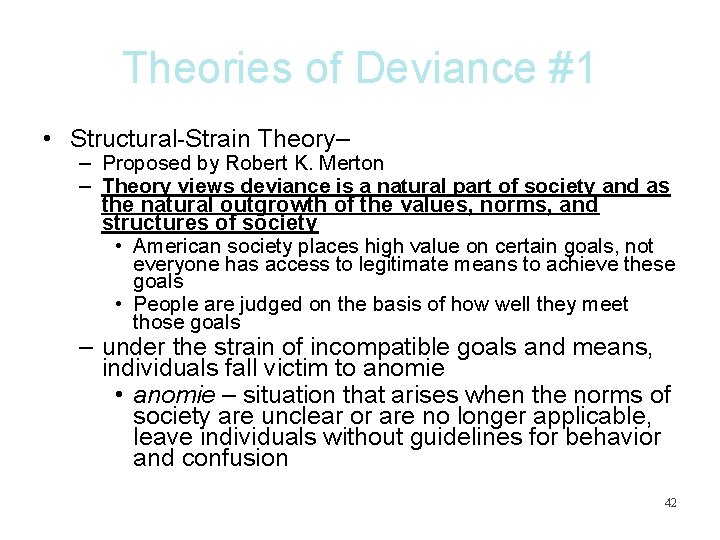 Theories of Deviance #1

• Structural-Strain Theory–
  – Proposed by Robert K. Merton
  – Theory views deviance is a natural part of society and as the natural outgrowth of the values, norms, and structures of society
    • American society places high value on certain goals, not everyone has access to legitimate means to achieve these goals
    • People are judged on the basis of how well they meet those goals
  – under the strain of incompatible goals and means, individuals fall victim to anomie
    • anomie – situation that arises when the norms of society are unclear or are no longer applicable, leave individuals without guidelines for behavior and confusion

42